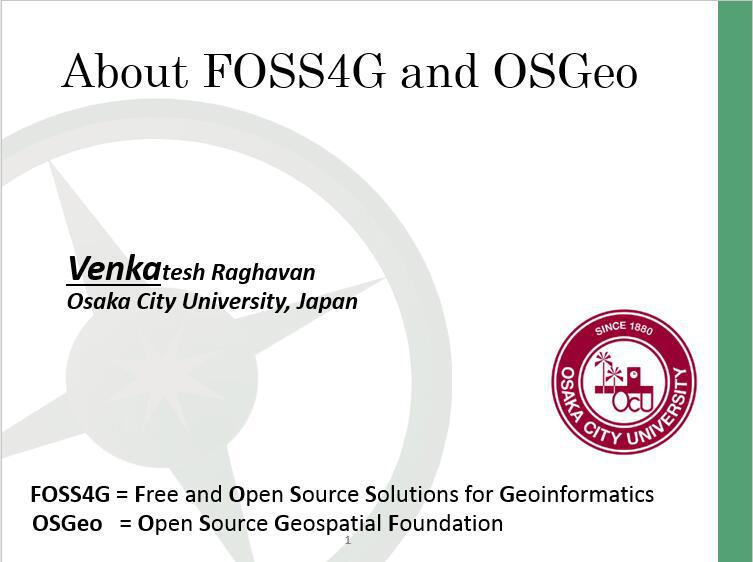 About FOSS4G and OSGeo

Venkatesh Raghavan
Osaka City University, Japan

SINCE 1880
OCU
OSAKA CITY UNIVERSITY

FOSS4G = Free and Open Source Solutions for Geoinformatics
OSGeo = Open Source Geospatial Foundation

1